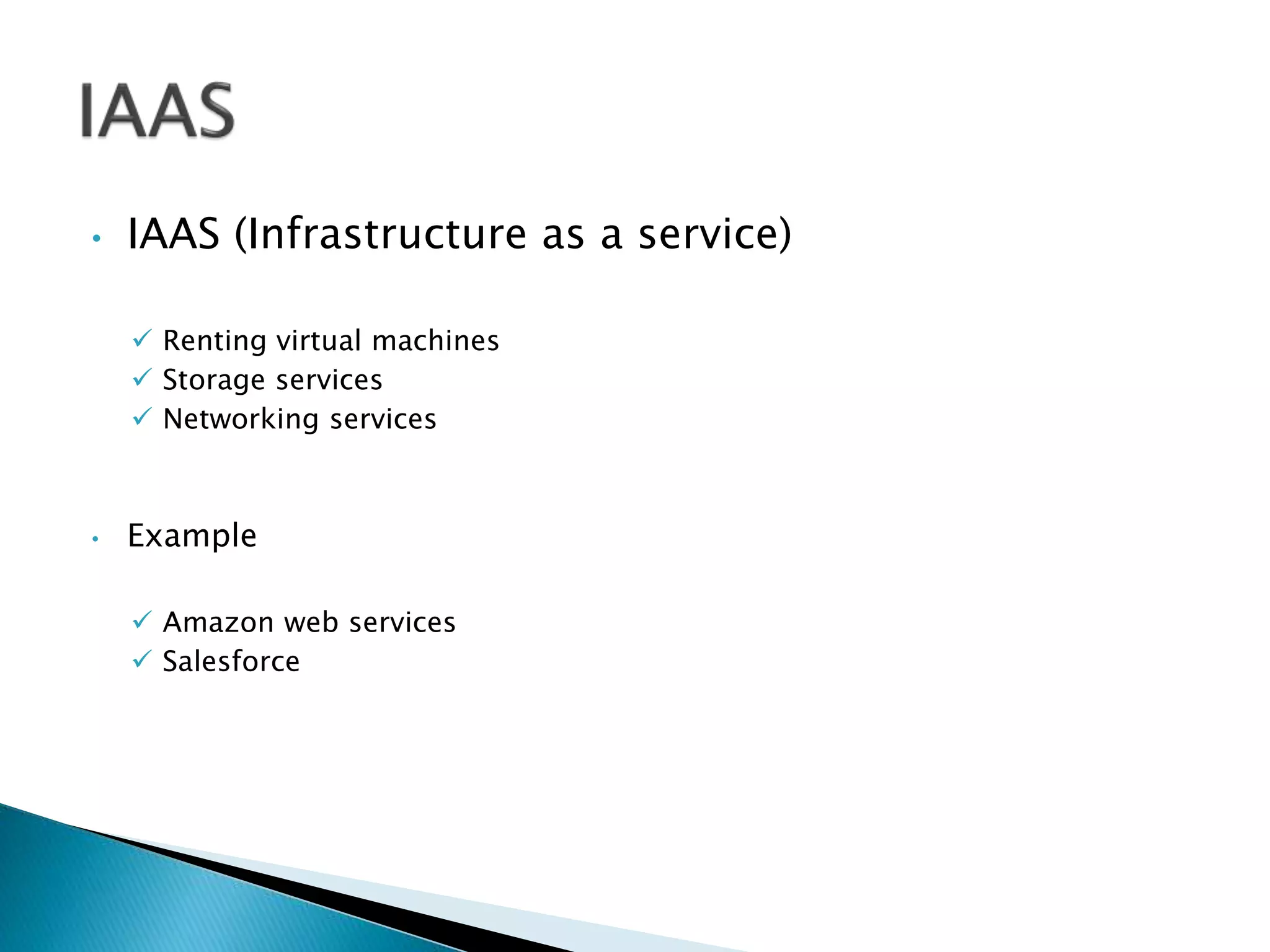 IAAS

• IAAS (Infrastructure as a service)

✓ Renting virtual machines
✓ Storage services
✓ Networking services

• Example

✓ Amazon web services
✓ Salesforce